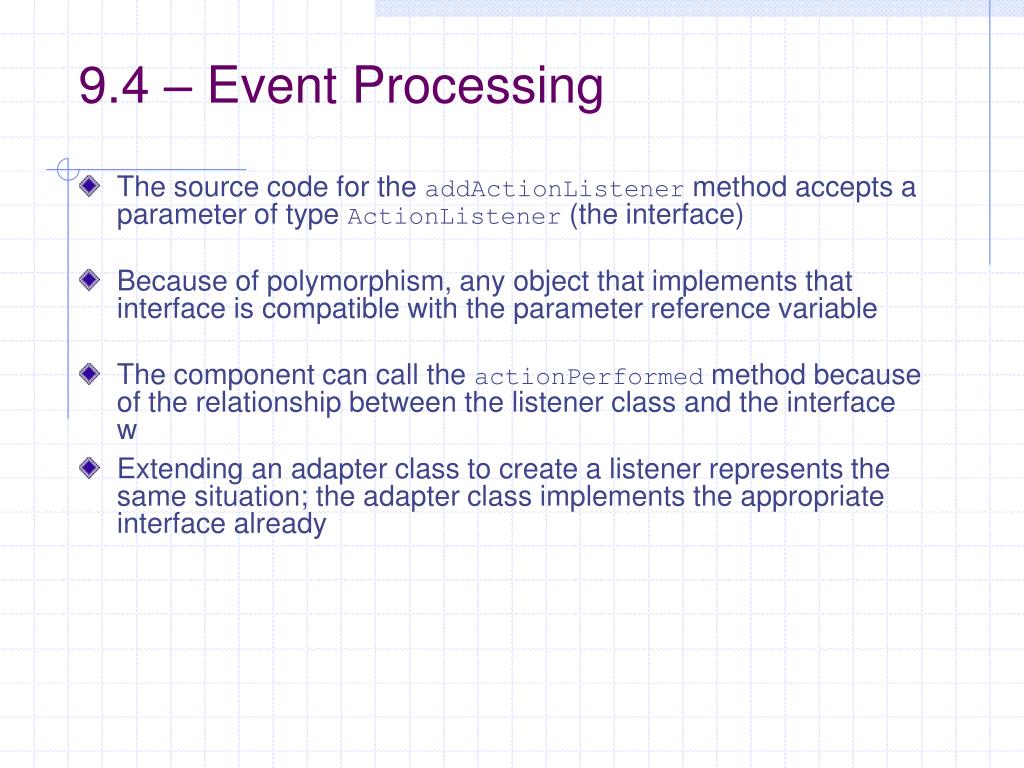 9.4 – Event Processing

The source code for the addActionListener method accepts a parameter of type ActionListener (the interface)

Because of polymorphism, any object that implements that interface is compatible with the parameter reference variable

The component can call the actionPerformed method because of the relationship between the listener class and the interface w

Extending an adapter class to create a listener represents the same situation; the adapter class implements the appropriate interface already